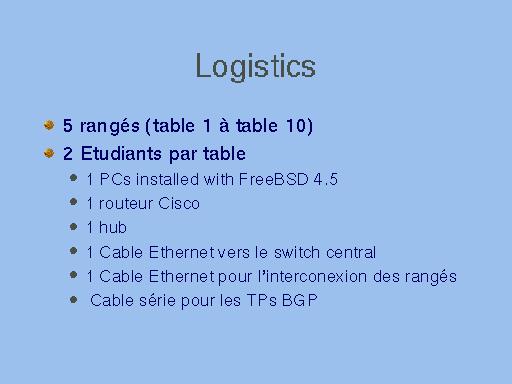 Logistics

5 rangés (table 1 à table 10)

2 Etudiants par table

1 PCs installed with FreeBSD 4.5

1 routeur Cisco

1 hub

1 Cable Ethernet vers le switch central

1 Cable Ethernet pour l'interconexion des rangés

Cable série pour les TPs BGP